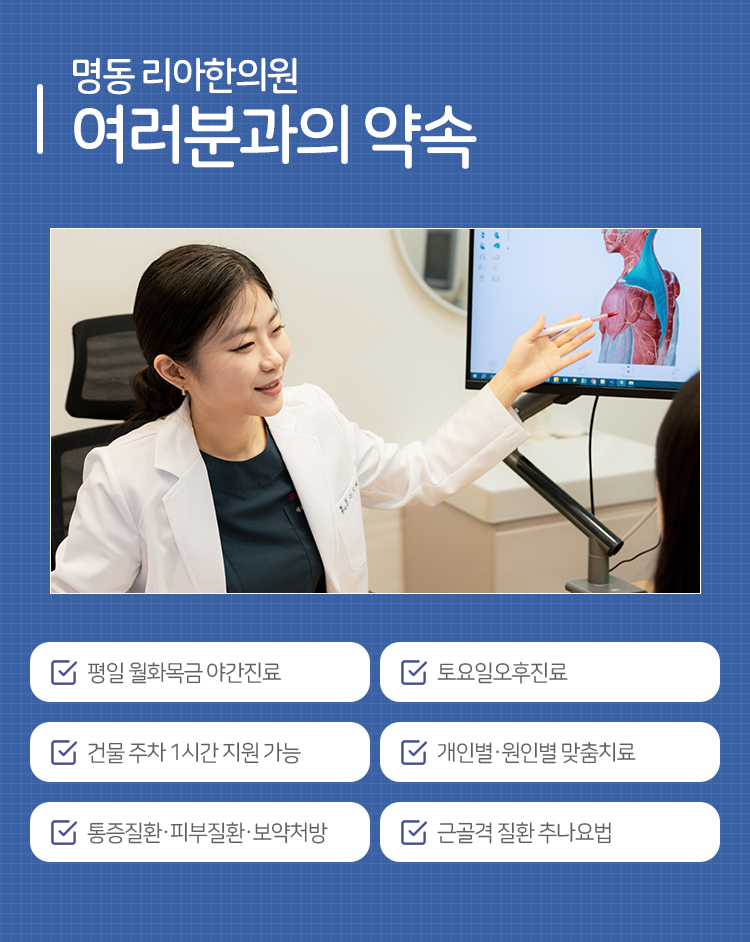 명동 리아한의원
여러분과의 약속

평일 월화목금 야간진료

토요일오후진료

건물 주차 1시간 지원 가능

개인별·원인별 맞춤치료

통증질환·피부질환·보약처방

근골격 질환 추나요법